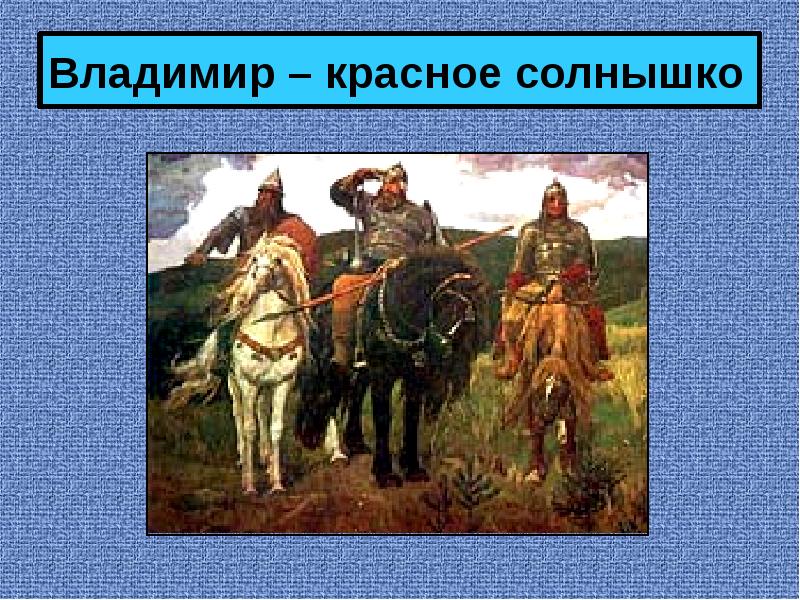 Владимир – красное солнышко